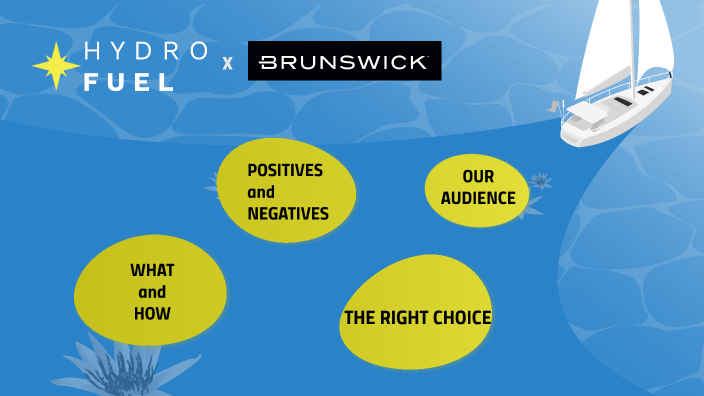 HYDRO FUEL x BRUNSWICK

POSITIVES and NEGATIVES

OUR AUDIENCE

WHAT and HOW

THE RIGHT CHOICE